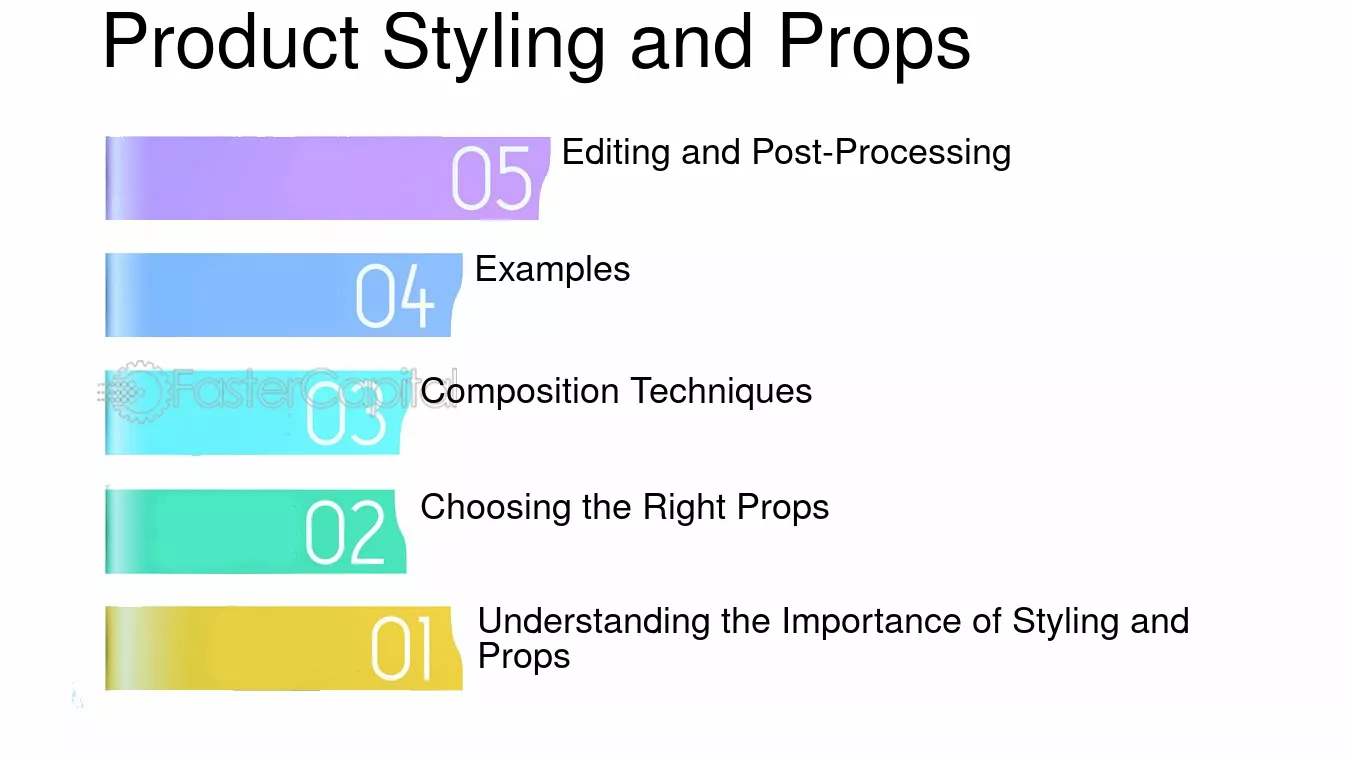 Product Styling and Props

05 Editing and Post-Processing

04 Examples

03 Composition Techniques

02 Choosing the Right Props

01 Understanding the Importance of Styling and Props

FasterCapital